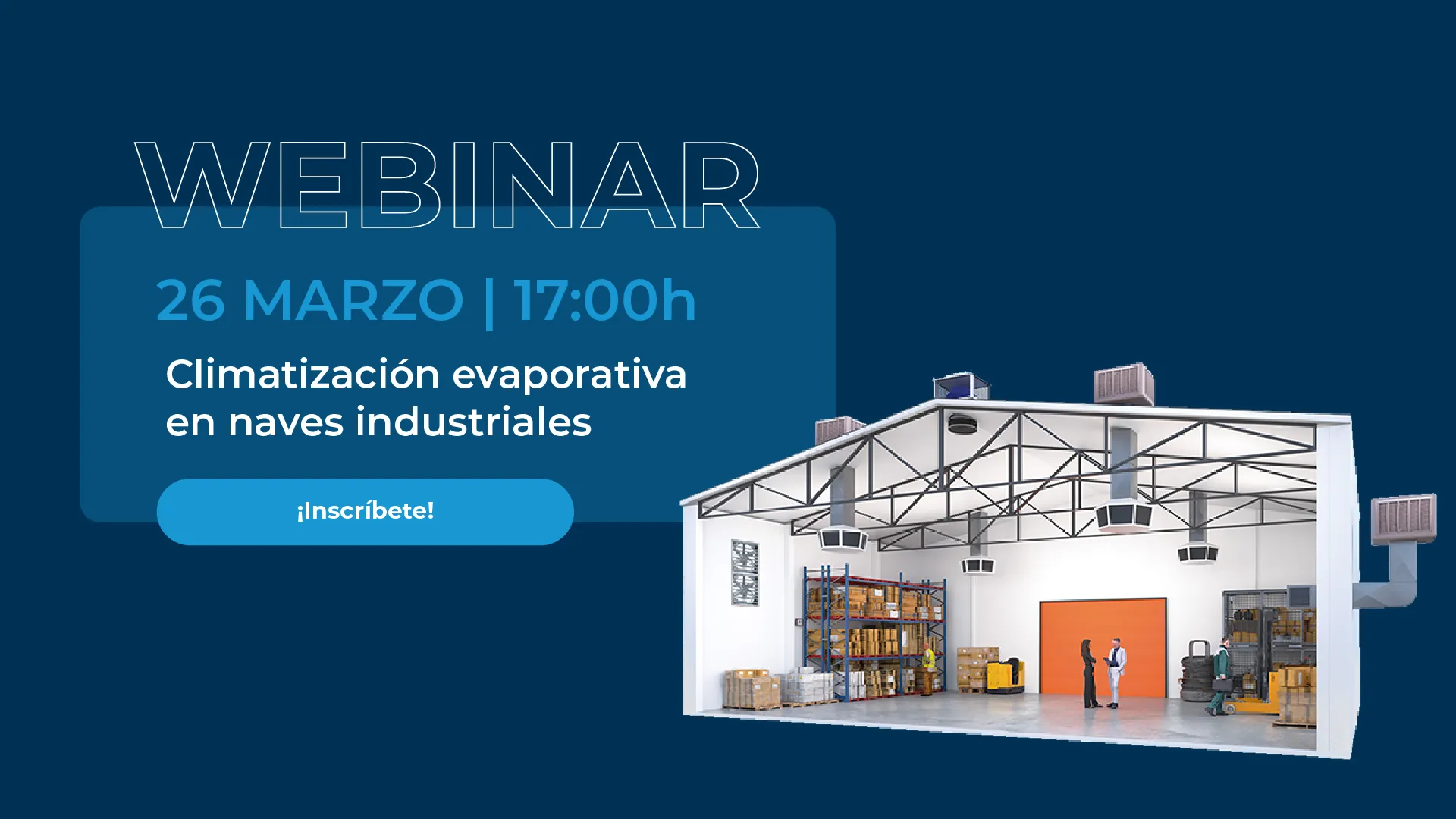 WEBINAR

26 MARZO | 17:00h

Climatización evaporativa en naves industriales

¡Inscríbete!